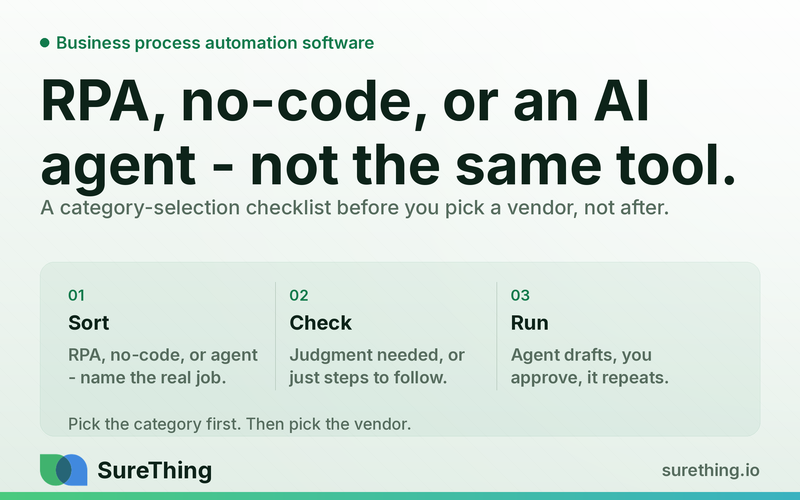 Business process automation software

RPA, no-code, or an AI agent - not the same tool.

A category-selection checklist before you pick a vendor, not after.

01
Sort
RPA, no-code, or agent - name the real job.

02
Check
Judgment needed, or just steps to follow.

03
Run
Agent drafts, you approve, it repeats.

Pick the category first. Then pick the vendor.

SureThing

surething.io